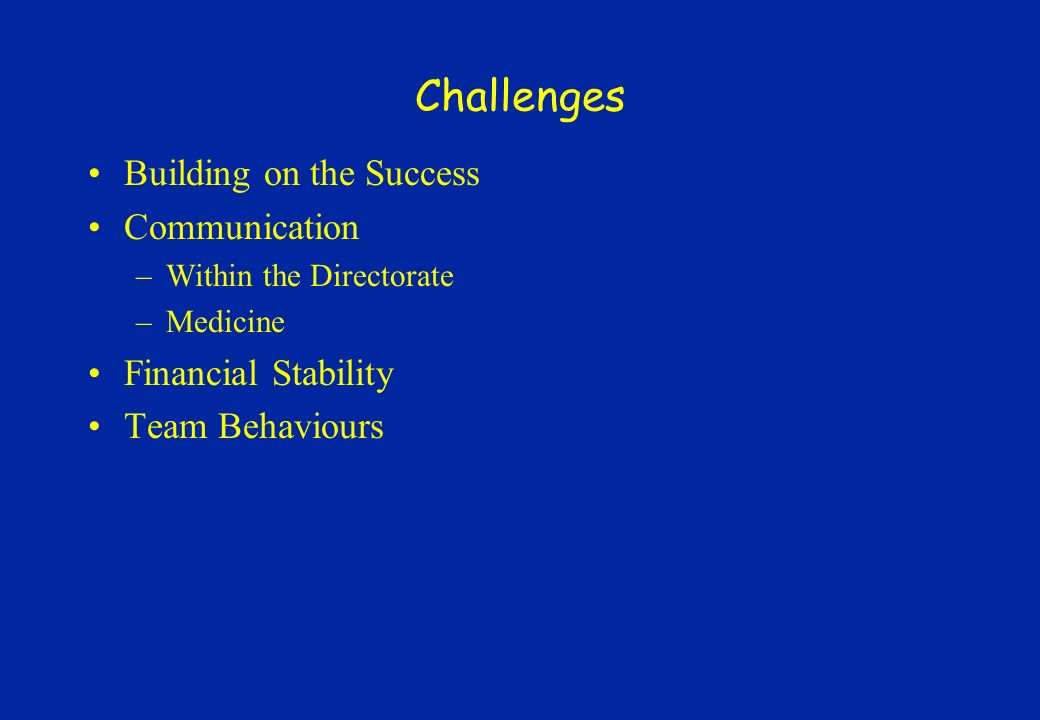 Challenges

• Building on the Success
• Communication
  – Within the Directorate
  – Medicine
• Financial Stability
• Team Behaviours